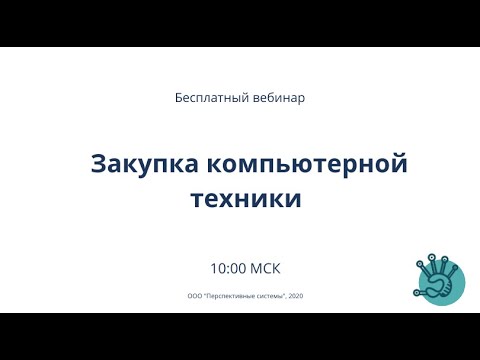 Бесплатный вебинар

Закупка компьютерной техники

10:00 МСК

ООО "Перспективные системы", 2020